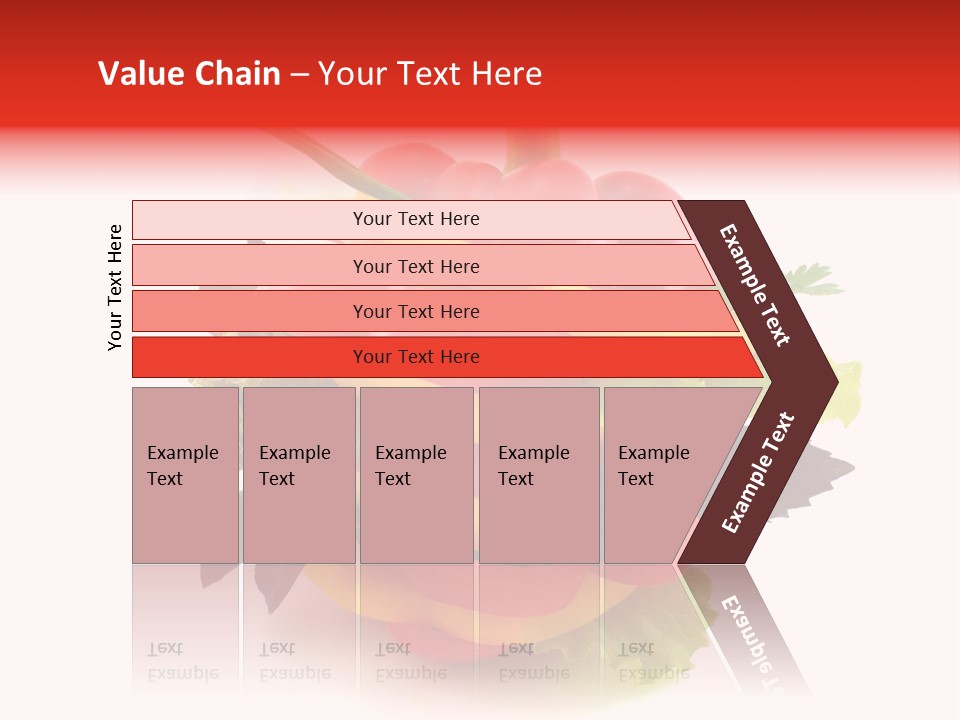 Value Chain – Your Text Here

Your Text Here

Your Text Here

Your Text Here

Your Text Here

Your Text Here

Example Text

Example Text

Example Text

Example Text

Example Text

Example Text

Example Text